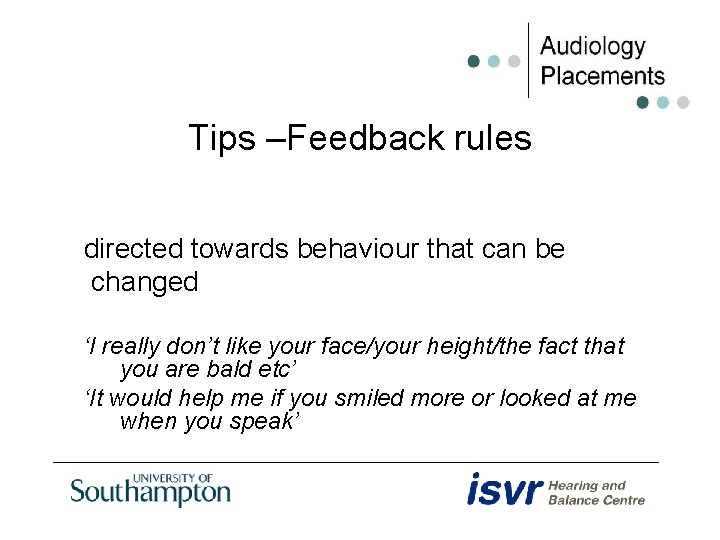 Audiology Placements

Tips –Feedback rules

directed towards behaviour that can be changed

‘I really don’t like your face/your height/the fact that you are bald etc’

‘It would help me if you smiled more or looked at me when you speak’

UNIVERSITY OF Southampton

isvr Hearing and Balance Centre